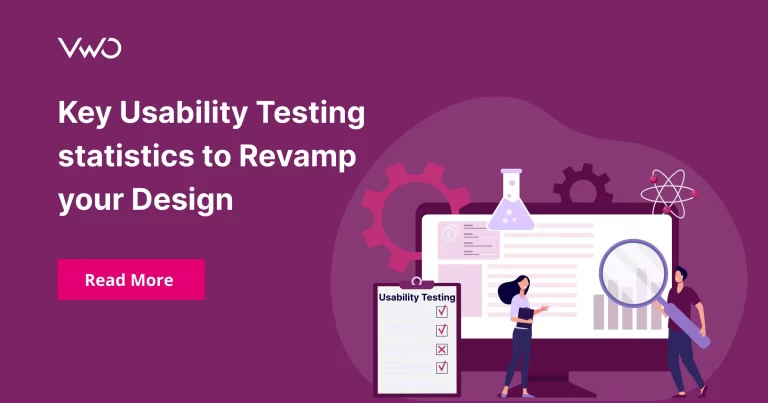 VWO

Key Usability Testing statistics to Revamp your Design

Read More

Usability Testing